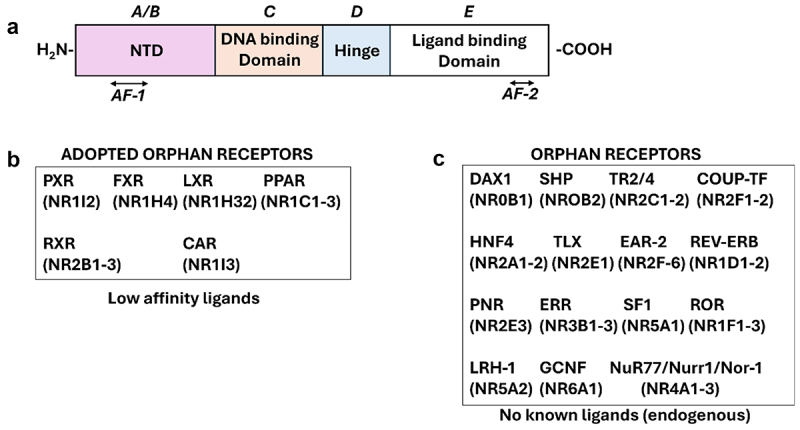 a

A/B C D E

$H_2N$- NTD DNA binding Domain Hinge Ligand binding Domain -COOH

AF-1 AF-2

b

ADOPTED ORPHAN RECEPTORS

PXR (NR1I2) FXR (NR1H4) LXR (NR1H32) PPAR (NR1C1-3)

RXR (NR2B1-3) CAR (NR1I3)

Low affinity ligands

c

ORPHAN RECEPTORS

DAX1 (NR0B1) SHP (NROB2) TR2/4 (NR2C1-2) COUP-TF (NR2F1-2)

HNF4 (NR2A1-2) TLX (NR2E1) EAR-2 (NR2F-6) REV-ERB (NR1D1-2)

PNR (NR2E3) ERR (NR3B1-3) SF1 (NR5A1) ROR (NR1F1-3)

LRH-1 (NR5A2) GCNF (NR6A1) NuR77/Nurr1/Nor-1 (NR4A1-3)

No known ligands (endogenous)